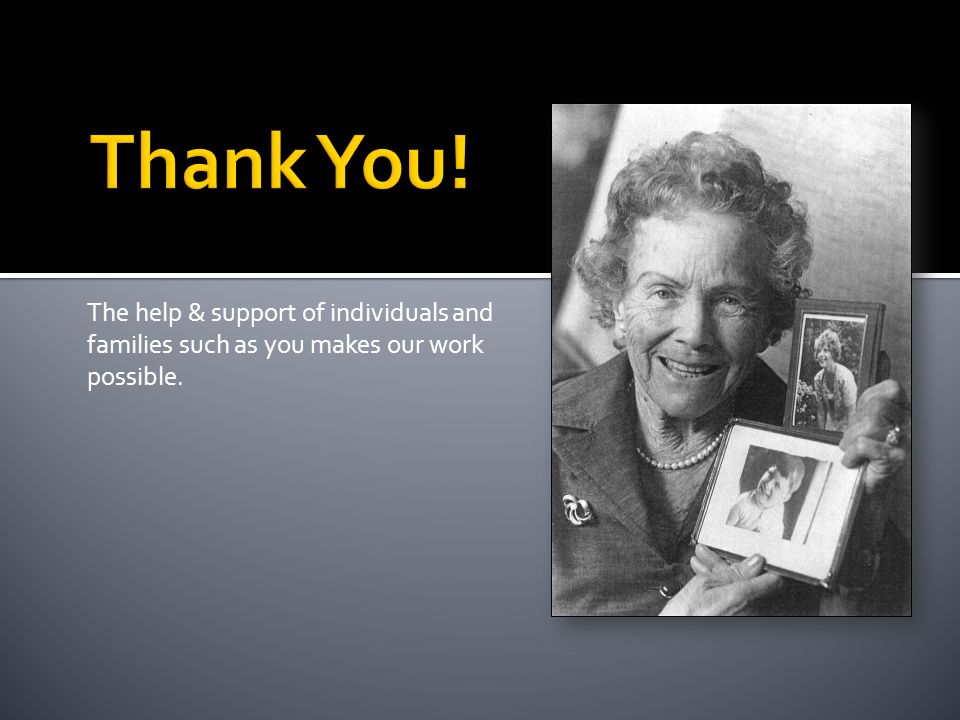 Thank You!

The help & support of individuals and families such as you makes our work possible.